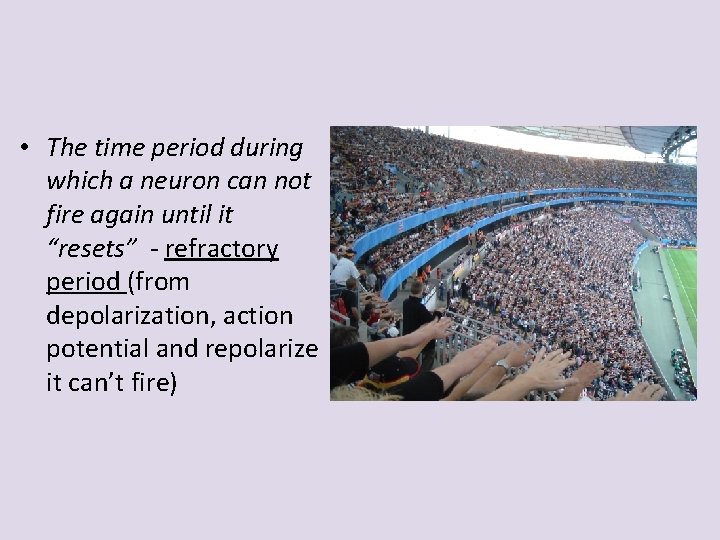 • The time period during which a neuron can not fire again until it "resets" - refractory period (from depolarization, action potential and repolarize it can't fire)